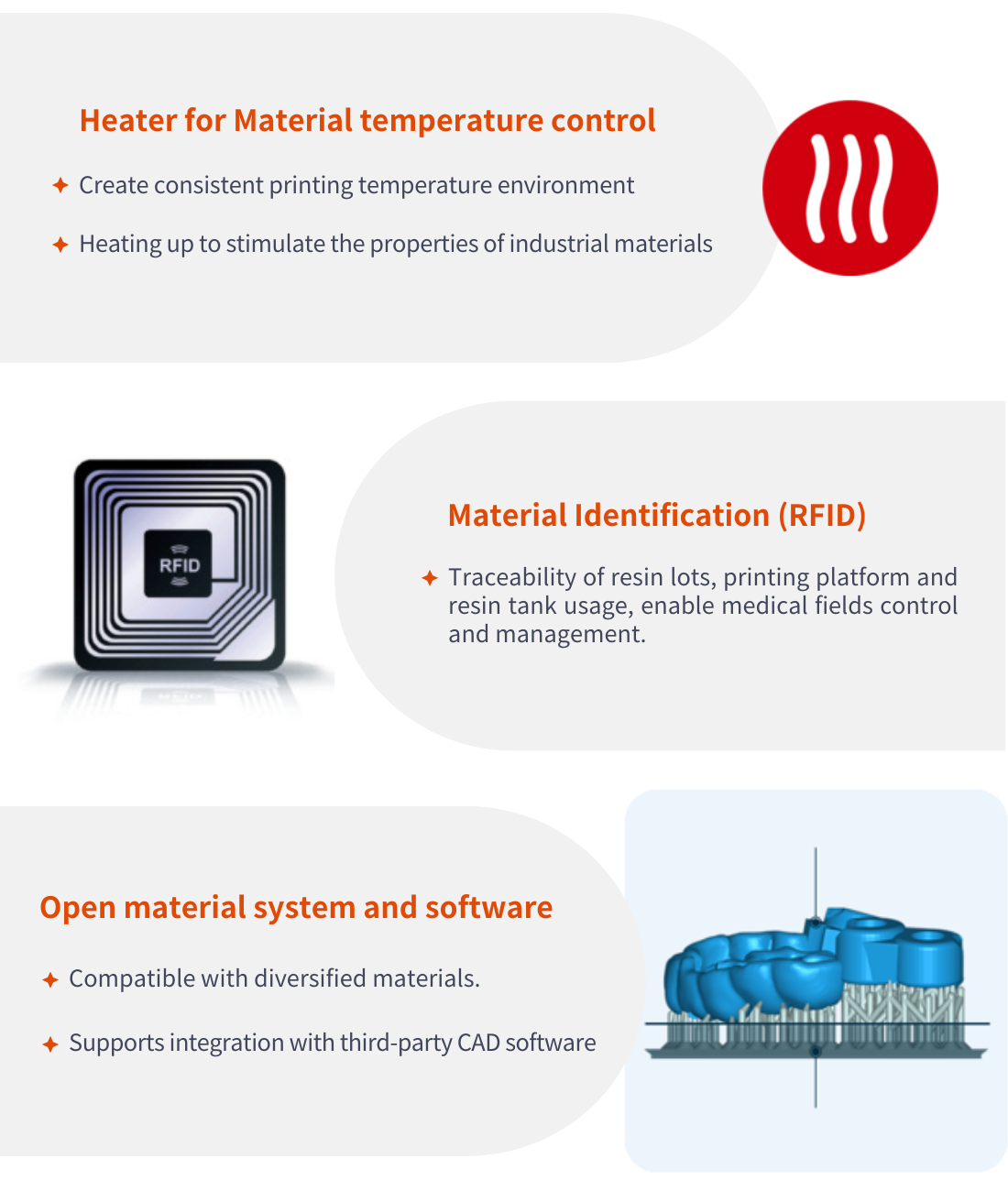 Heater for Material temperature control

✦ Create consistent printing temperature environment

✦ Heating up to stimulate the properties of industrial materials

RFID

Material Identification (RFID)

✦ Traceability of resin lots, printing platform and resin tank usage, enable medical fields control and management.

Open material system and software

✦ Compatible with diversified materials.

✦ Supports integration with third-party CAD software